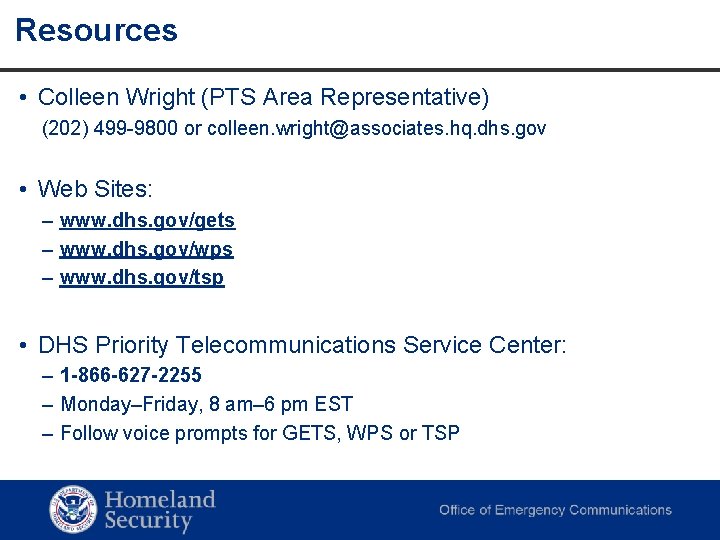 Resources

• Colleen Wright (PTS Area Representative)
(202) 499-9800 or colleen.wright@associates.hq.dhs.gov

• Web Sites:
– www.dhs.gov/gets
– www.dhs.gov/wps
– www.dhs.gov/tsp

• DHS Priority Telecommunications Service Center:
– 1-866-627-2255
– Monday–Friday, 8 am–6 pm EST
– Follow voice prompts for GETS, WPS or TSP

U.S. DEPARTMENT OF HOMELAND SECURITY

Homeland Security

Office of Emergency Communications